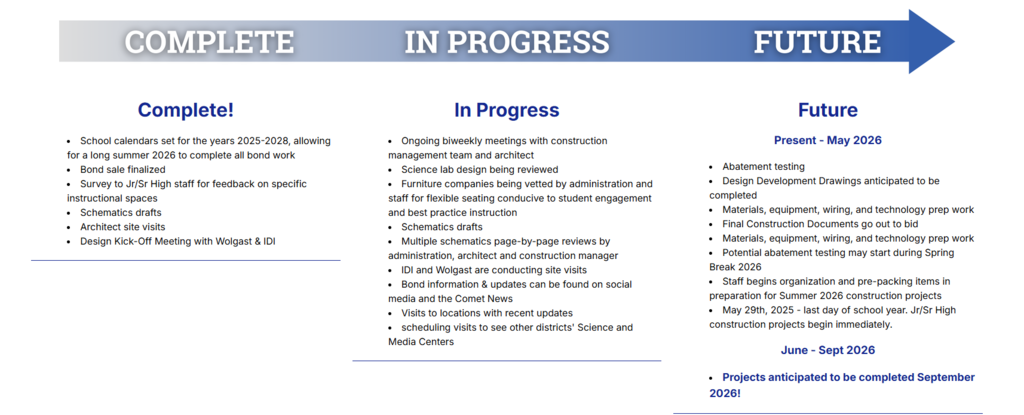 COMPLETE IN PROGRESS FUTURE

Complete!

- School calendars set for the years 2025-2028, allowing for a long summer 2026 to complete all bond work
- Bond sale finalized
- Survey to Jr/Sr High staff for feedback on specific instructional spaces
- Schematics drafts
- Architect site visits
- Design Kick-Off Meeting with Wolgast & IDI

In Progress

- Ongoing biweekly meetings with construction management team and architect
- Science lab design being reviewed
- Furniture companies being vetted by administration and staff for flexible seating conducive to student engagement and best practice instruction
- Schematics drafts
- Multiple schematics page-by-page reviews by administration, architect and construction manager
- IDI and Wolgast are conducting site visits
- Bond information & updates can be found on social media and the Comet News
- Visits to locations with recent updates
- scheduling visits to see other districts' Science and Media Centers

Future

Present - May 2026

- Abatement testing
- Design Development Drawings anticipated to be completed
- Materials, equipment, wiring, and technology prep work
- Final Construction Documents go out to bid
- Materials, equipment, wiring, and technology prep work
- Potential abatement testing may start during Spring Break 2026
- Staff begins organization and pre-packing items in preparation for Summer 2026 construction projects
- May 29th, 2025 - last day of school year. Jr/Sr High construction projects begin immediately.

June - Sept 2026

- Projects anticipated to be completed September 2026!